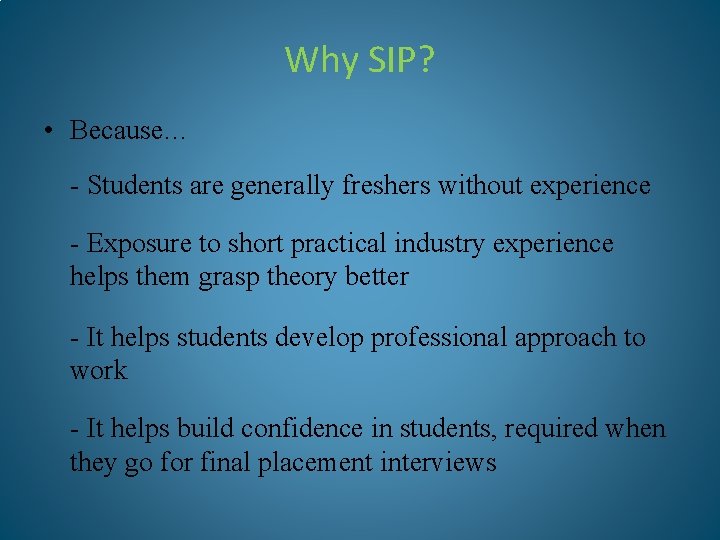 Why SIP?

• Because…

- Students are generally freshers without experience

- Exposure to short practical industry experience helps them grasp theory better

- It helps students develop professional approach to work

- It helps build confidence in students, required when they go for final placement interviews